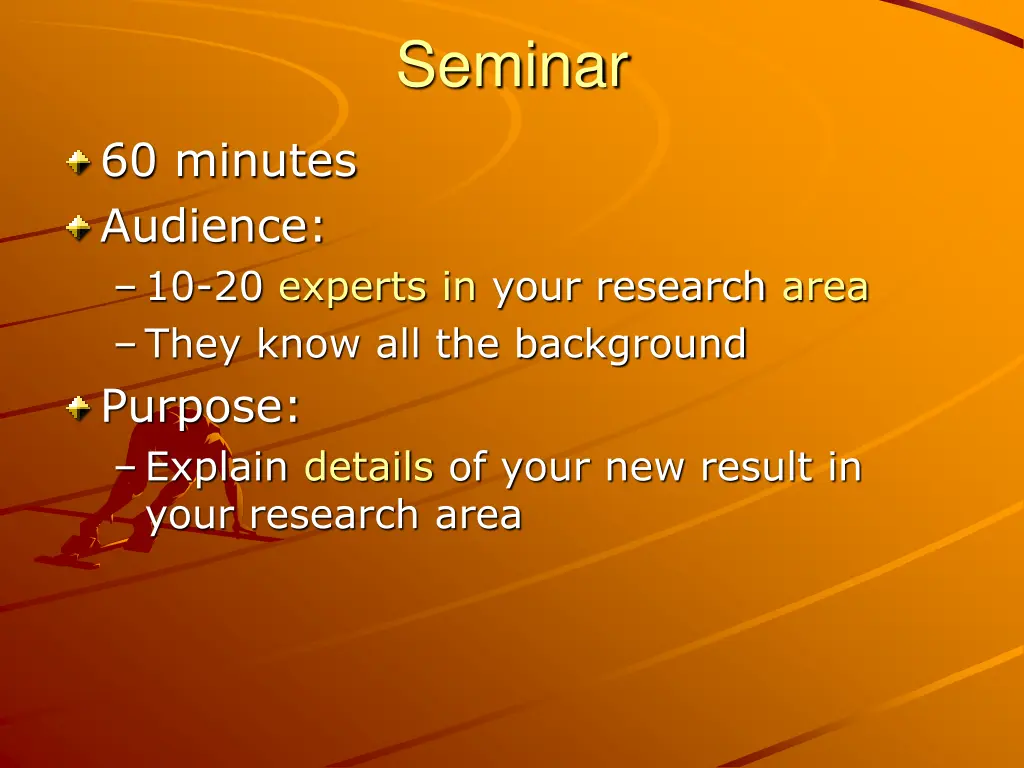 Seminar

60 minutes

Audience:

– 10-20 experts in your research area

– They know all the background

Purpose:

– Explain details of your new result in your research area